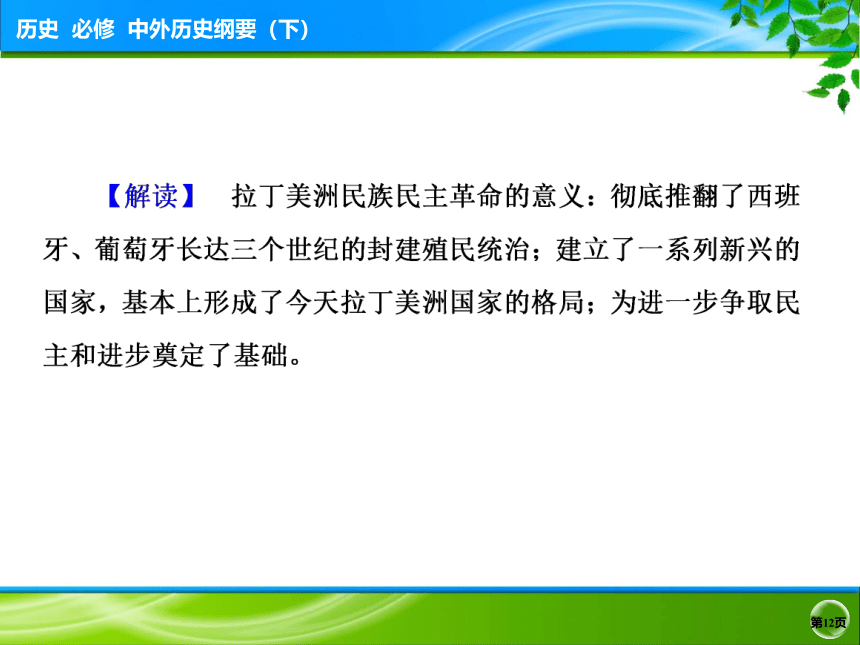 历史 必修 中外历史纲要（下）

【解读】 拉丁美洲民族民主革命的意义：彻底推翻了西班牙、葡萄牙长达三个世纪的封建殖民统治；建立了一系列新兴的国家，基本上形成了今天拉丁美洲国家的格局；为进一步争取民主和进步奠定了基础。

第12页